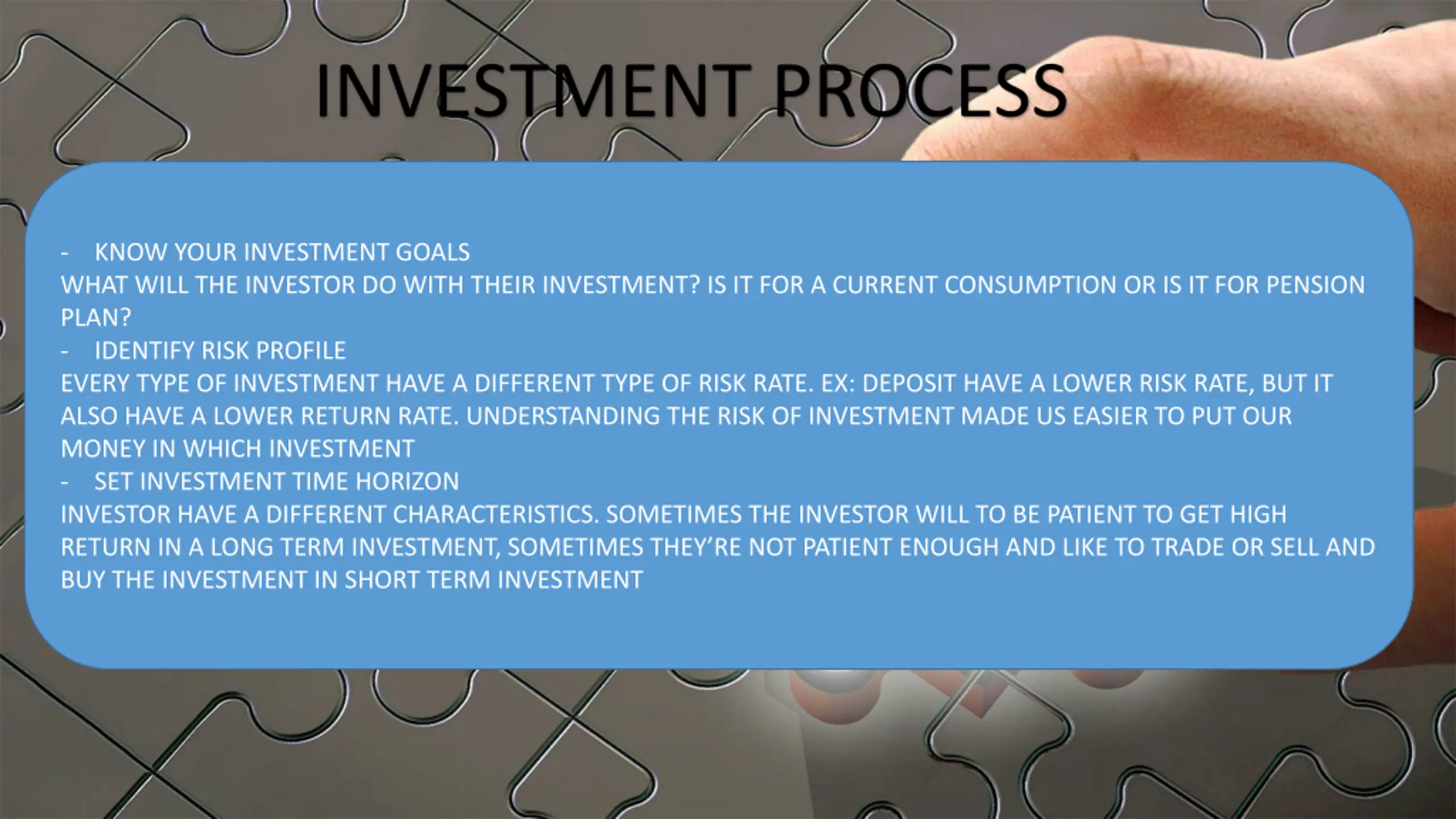 INVESTMENT PROCESS

- KNOW YOUR INVESTMENT GOALS
WHAT WILL THE INVESTOR DO WITH THEIR INVESTMENT? IS IT FOR A CURRENT CONSUMPTION OR IS IT FOR PENSION PLAN?
- IDENTIFY RISK PROFILE
EVERY TYPE OF INVESTMENT HAVE A DIFFERENT TYPE OF RISK RATE. EX: DEPOSIT HAVE A LOWER RISK RATE, BUT IT ALSO HAVE A LOWER RETURN RATE. UNDERSTANDING THE RISK OF INVESTMENT MADE US EASIER TO PUT OUR MONEY IN WHICH INVESTMENT
- SET INVESTMENT TIME HORIZON
INVESTOR HAVE A DIFFERENT CHARACTERISTICS. SOMETIMES THE INVESTOR WILL TO BE PATIENT TO GET HIGH RETURN IN A LONG TERM INVESTMENT, SOMETIMES THEY'RE NOT PATIENT ENOUGH AND LIKE TO TRADE OR SELL AND BUY THE INVESTMENT IN SHORT TERM INVESTMENT